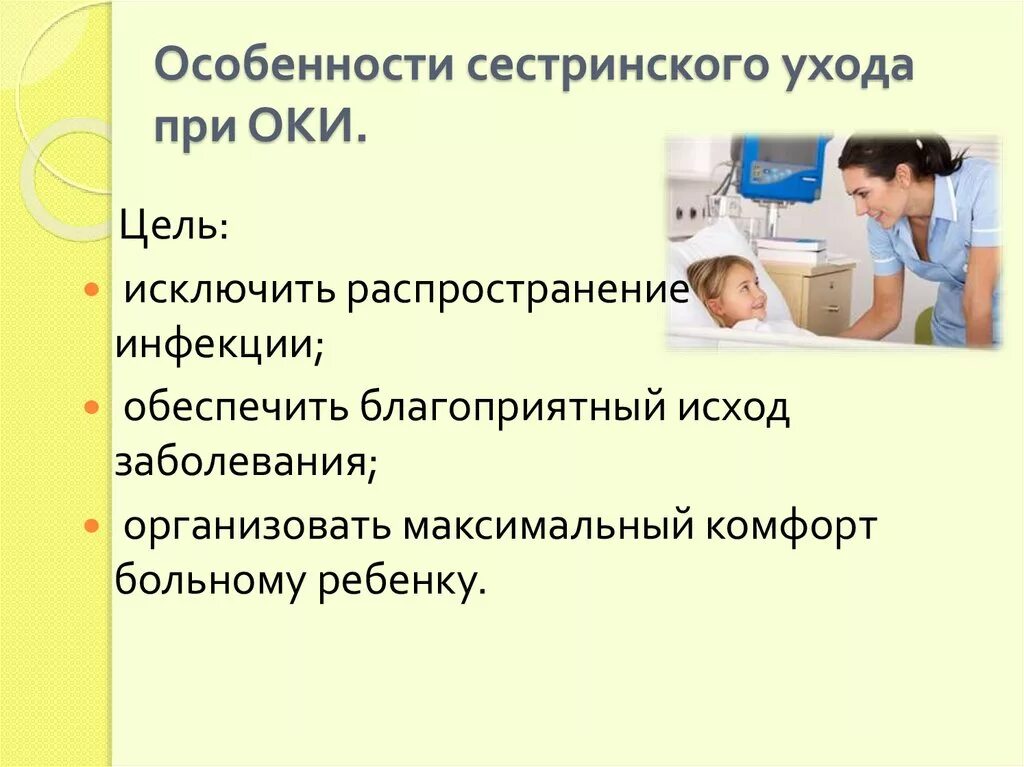 Особенности сестринского ухода при ОКИ.

Цель:

- исключить распространение инфекции;
- обеспечить благоприятный исход заболевания;
- организовать максимальный комфорт больному ребенку.